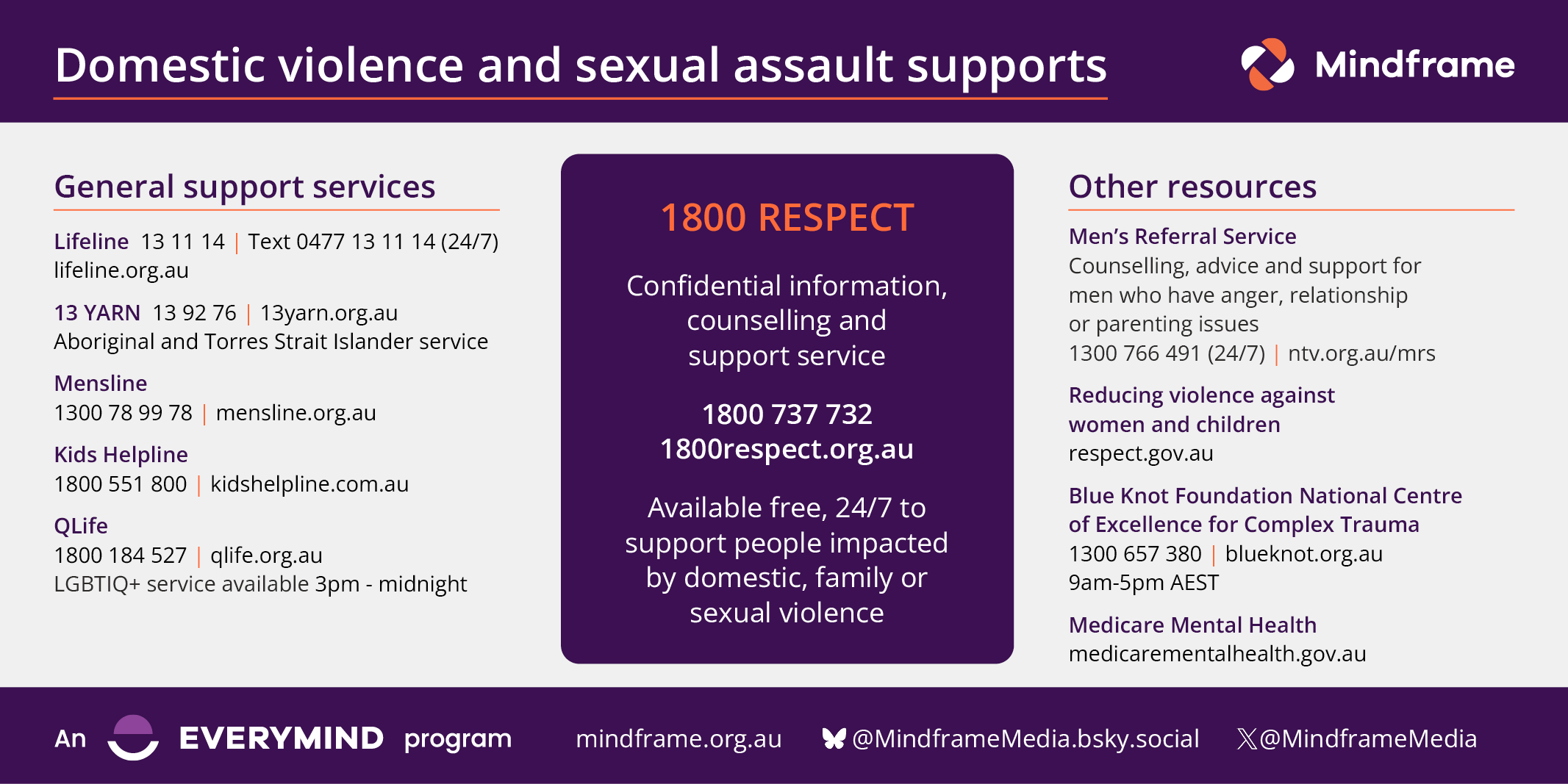 Domestic violence and sexual assault supports

Mindframe

General support services

Lifeline 13 11 14 | Text 0477 13 11 14 (24/7)
lifeline.org.au

13 YARN 13 92 76 | 13yarn.org.au
Aboriginal and Torres Strait Islander service

Mensline
1300 78 99 78 | mensline.org.au

Kids Helpline
1800 551 800 | kidshelpline.com.au

QLife
1800 184 527 | qlife.org.au
LGBTIQ+ service available 3pm - midnight

1800 RESPECT

Confidential information, counselling and support service

1800 737 732
1800respect.org.au

Available free, 24/7 to support people impacted by domestic, family or sexual violence

Other resources

Men's Referral Service
Counselling, advice and support for men who have anger, relationship or parenting issues
1300 766 491 (24/7) | ntv.org.au/mrs

Reducing violence against women and children
respect.gov.au

Blue Knot Foundation National Centre of Excellence for Complex Trauma
1300 657 380 | blueknot.org.au
9am-5pm AEST

Medicare Mental Health
medicarementalhealth.gov.au

An EVERYMIND program mindframe.org.au @MindframeMedia.bsky.social @MindframeMedia